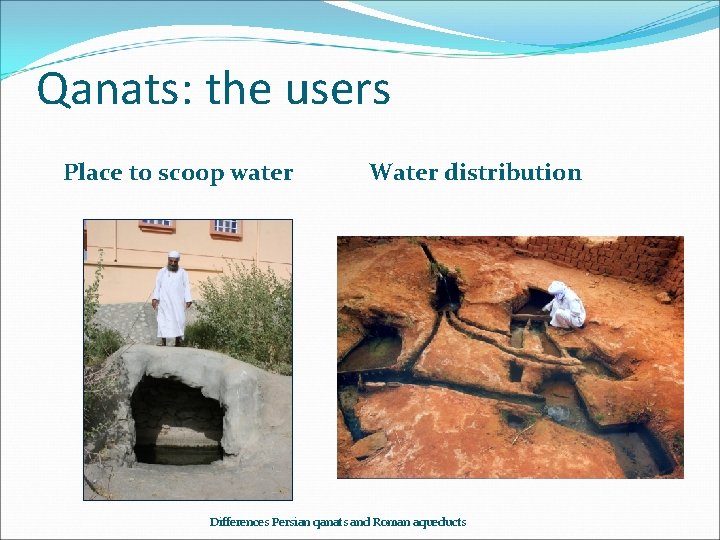 Qanats: the users

Place to scoop water

Water distribution

Differences Persian qanats and Roman aqueducts